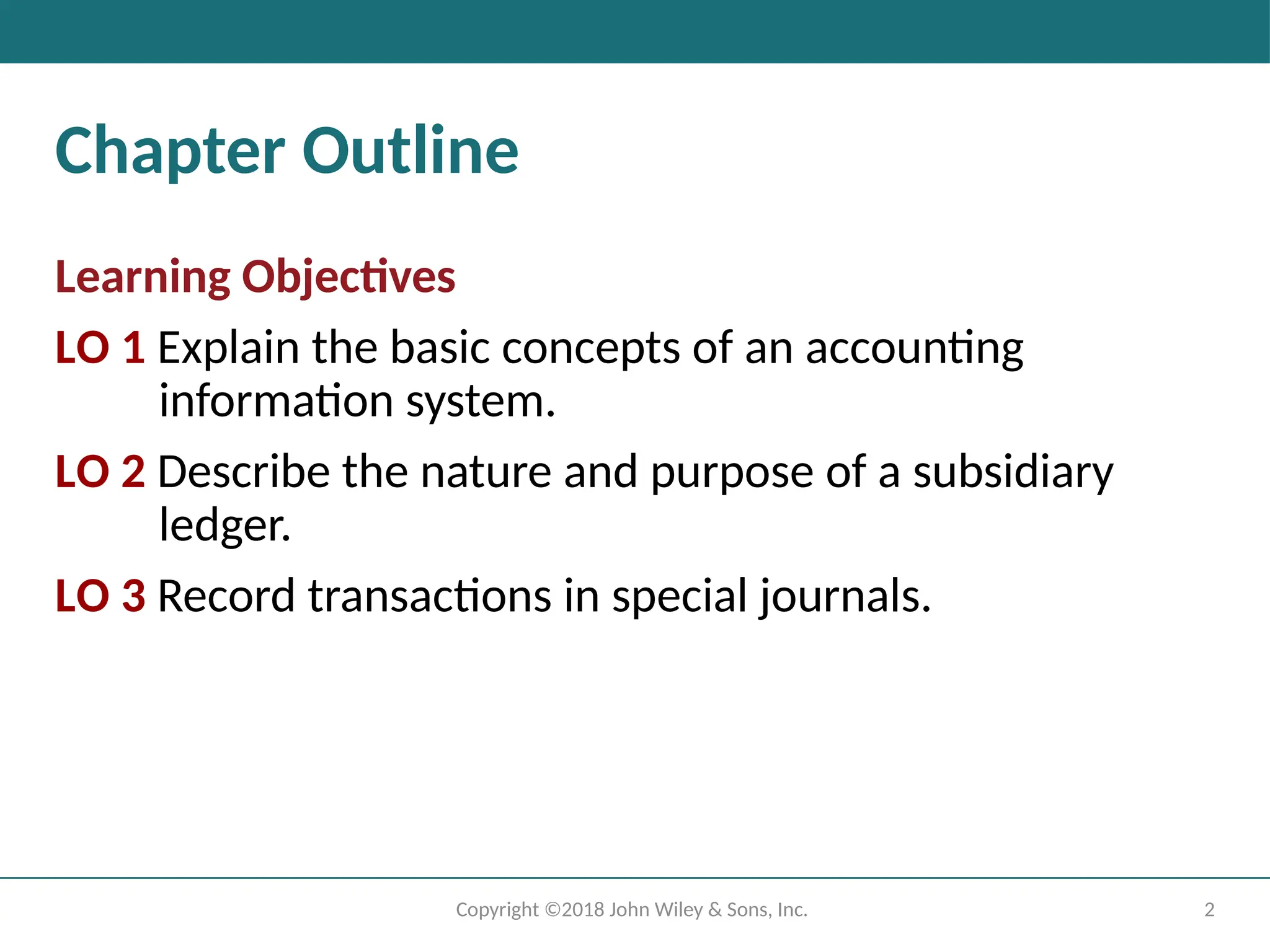 Chapter Outline

Learning Objectives

LO 1 Explain the basic concepts of an accounting information system.

LO 2 Describe the nature and purpose of a subsidiary ledger.

LO 3 Record transactions in special journals.

Copyright ©2018 John Wiley & Sons, Inc.

2